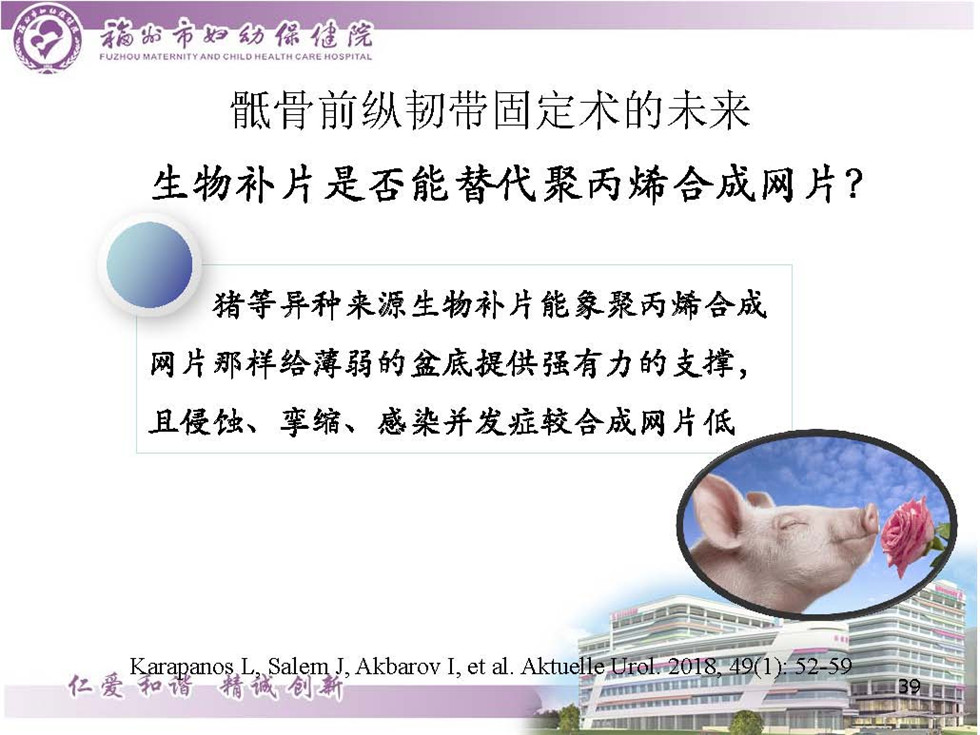 福州市妇幼保健院
FUZHOU MATERNITY AND CHILD HEALTH CARE HOSPITAL

骶骨前纵韧带固定术的未来

生物补片是否能替代聚丙烯合成网片？

猪等异种来源生物补片能象聚丙烯合成网片那样给薄弱的盆底提供强有力的支撑，且侵蚀、挛缩、感染并发症较合成网片低

Karapanos L, Salem J, Akbarov I, et al. Aktuelle Urol. 2018, 49(1): 52-59

仁爱和谐 精诚创新

39